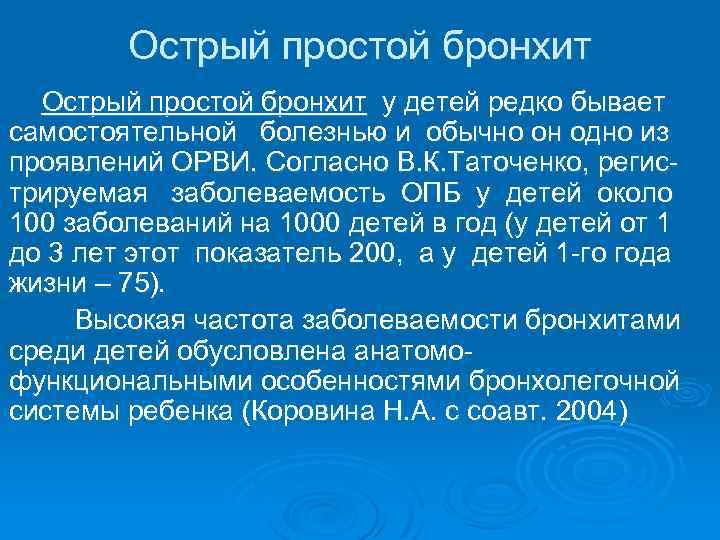 Острый простой бронхит

Острый простой бронхит у детей редко бывает самостоятельной болезнью и обычно он одно из проявлений ОРВИ. Согласно В.К.Таточенко, регистрируемая заболеваемость ОПБ у детей около 100 заболеваний на 1000 детей в год (у детей от 1 до 3 лет этот показатель 200, а у детей 1-го года жизни – 75).

Высокая частота заболеваемости бронхитами среди детей обусловлена анатомо-функциональными особенностями бронхолегочной системы ребенка (Коровина Н.А. с соавт. 2004)